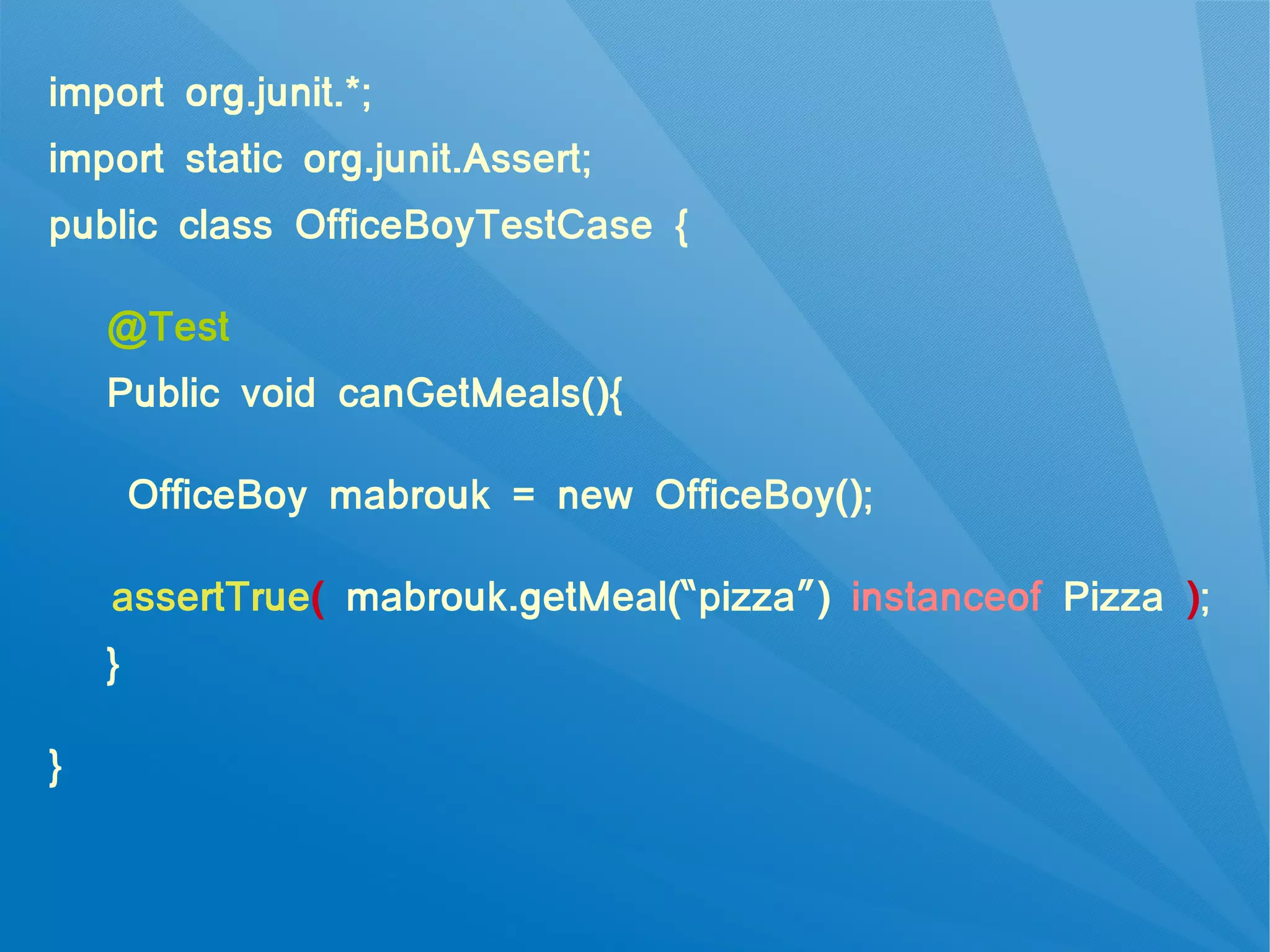 import org.junit.*;
import static org.junit.Assert;
public class OfficeBoyTestCase {

@Test
Public void canGetMeals(){

OfficeBoy mabrouk = new OfficeBoy();

assertTrue( mabrouk.getMeal(“pizza”) instanceof Pizza );
}

}